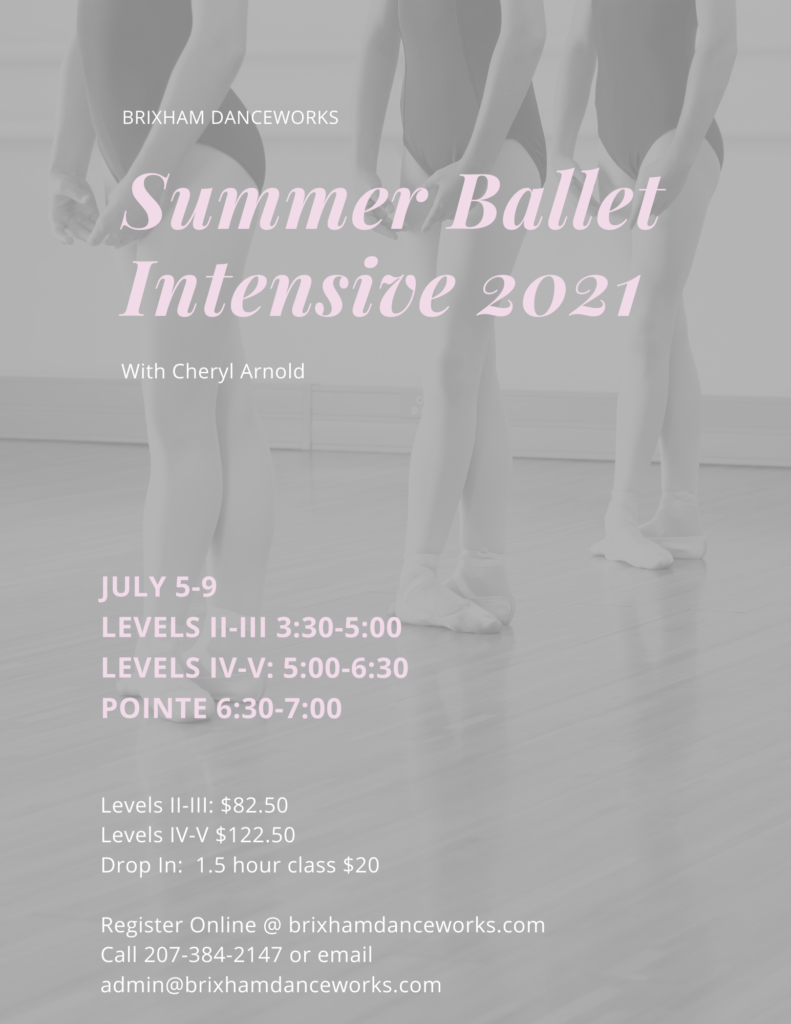 BRIXHAM DANCEWORKS

Summer Ballet Intensive 2021

With Cheryl Arnold

JULY 5-9
LEVELS II-III 3:30-5:00
LEVELS IV-V: 5:00-6:30
POINTE 6:30-7:00

Levels II-III: $82.50
Levels IV-V $122.50
Drop In: 1.5 hour class $20

Register Online @ brixhamdanceworks.com
Call 207-384-2147 or email
admin@brixhamdanceworks.com